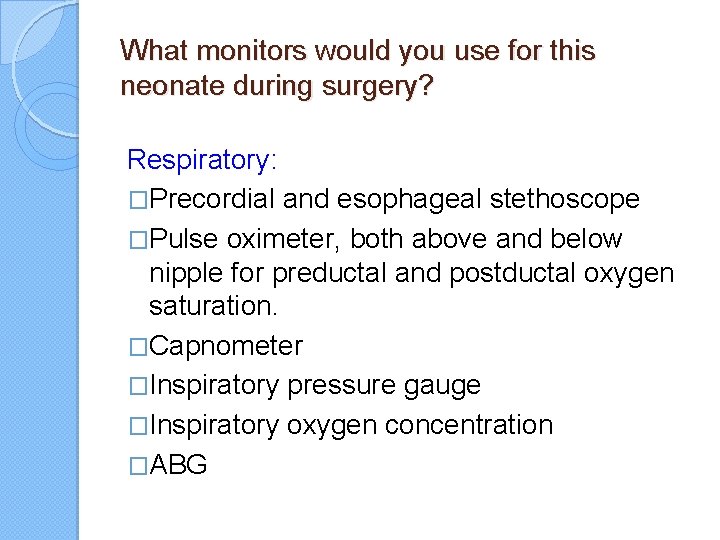 What monitors would you use for this neonate during surgery?

Respiratory:
□Precordial and esophageal stethoscope
□Pulse oximeter, both above and below nipple for preductal and postductal oxygen saturation.
□Capnometer
□Inspiratory pressure gauge
□Inspiratory oxygen concentration
□ABG